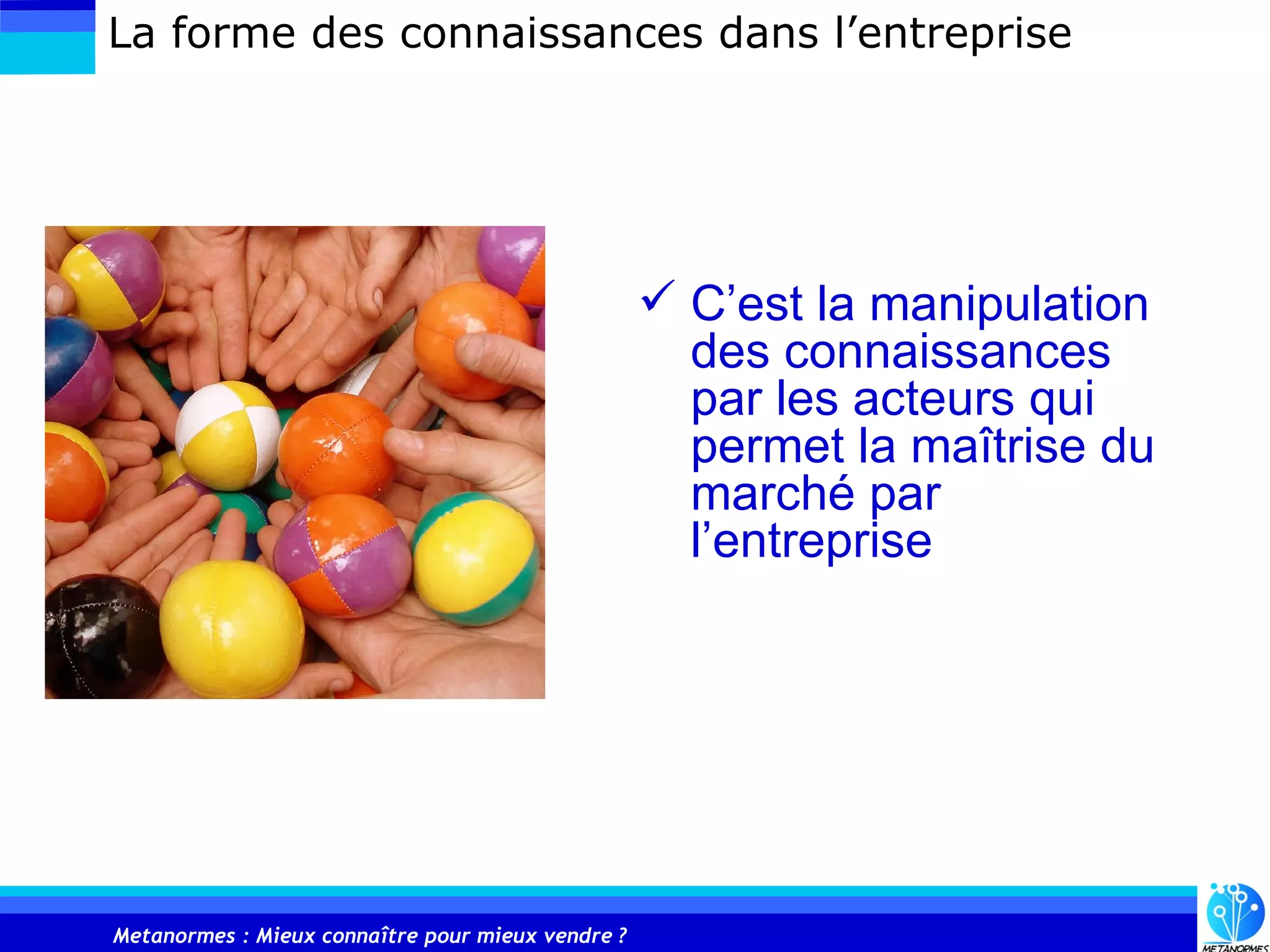 La forme des connaissances dans l’entreprise

✓ C’est la manipulation des connaissances par les acteurs qui permet la maîtrise du marché par l’entreprise

Metanormes : Mieux connaître pour mieux vendre ?

METANORMES